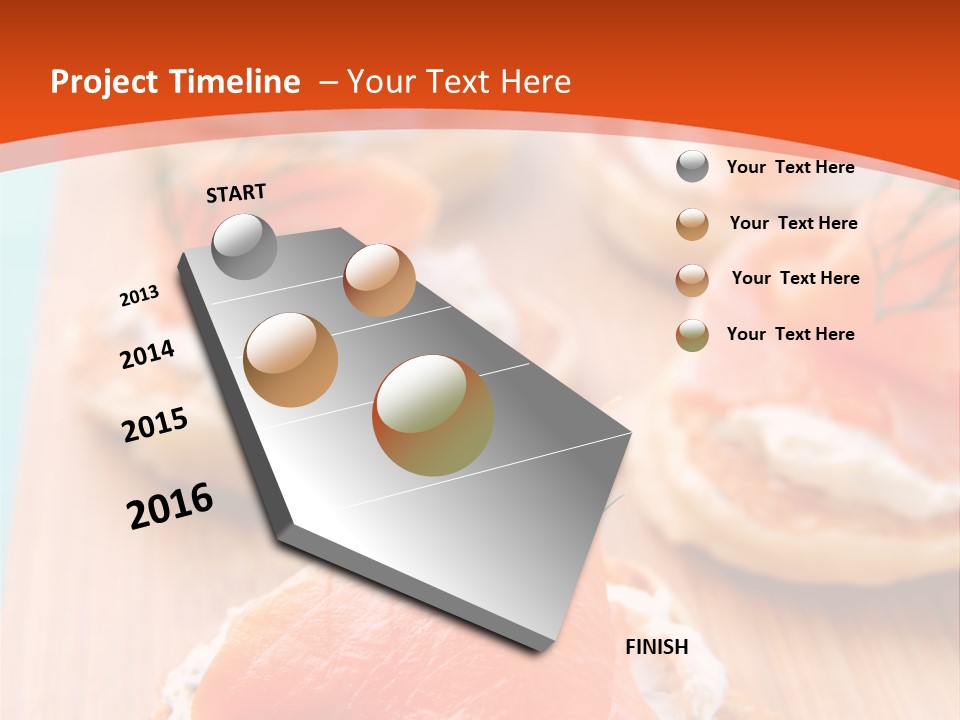 Project Timeline – Your Text Here

START

2013

2014

2015

2016

FINISH

Your Text Here

Your Text Here

Your Text Here

Your Text Here